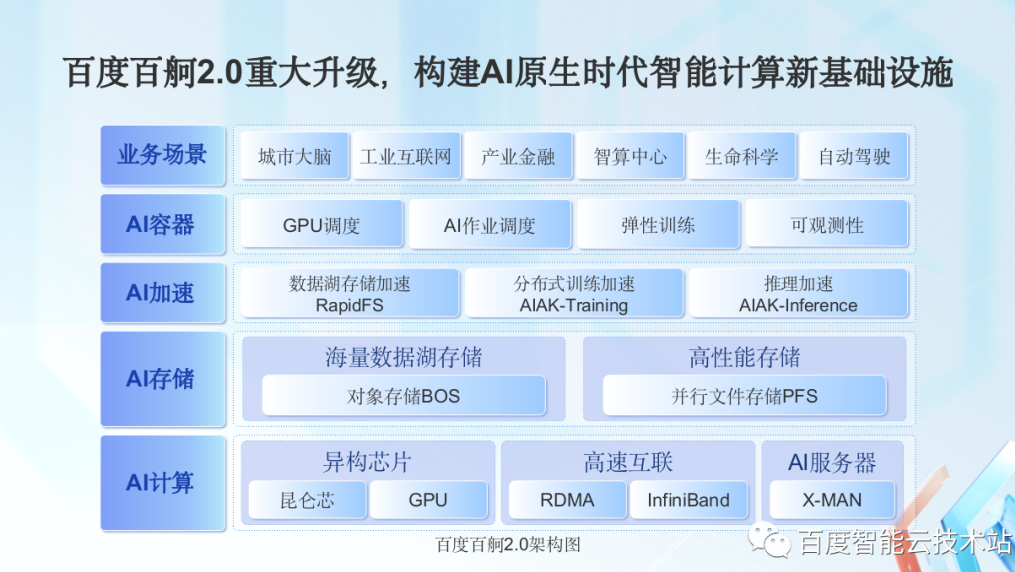 百度百舸2.0重大升级，构建AI原生时代智能计算新基础设施

业务场景
城市大脑 工业互联网 产业金融 智算中心 生命科学 自动驾驶

AI容器
GPU调度 AI作业调度 弹性训练 可观测性

AI加速
数据湖存储加速 RapidFS
分布式训练加速 AIAK-Training
推理加速 AIAK-Inference

AI存储
海量数据湖存储
对象存储BOS
高性能存储
并行文件存储PFS

AI计算
异构芯片
昆仑芯 GPU
高速互联
RDMA InfiniBand
AI服务器
X-MAN

百度百舸2.0架构图

百度智能云技术站